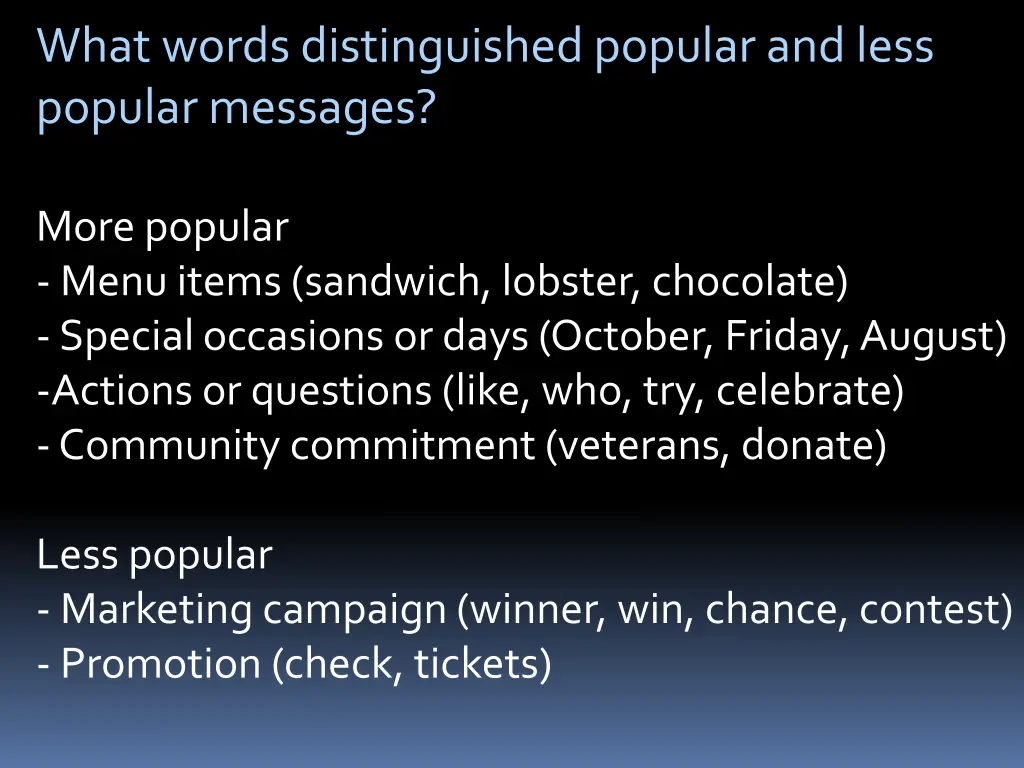 What words distinguished popular and less popular messages?

More popular
- Menu items (sandwich, lobster, chocolate)
- Special occasions or days (October, Friday, August)
-Actions or questions (like, who, try, celebrate)
- Community commitment (veterans, donate)

Less popular
- Marketing campaign (winner, win, chance, contest)
- Promotion (check, tickets)